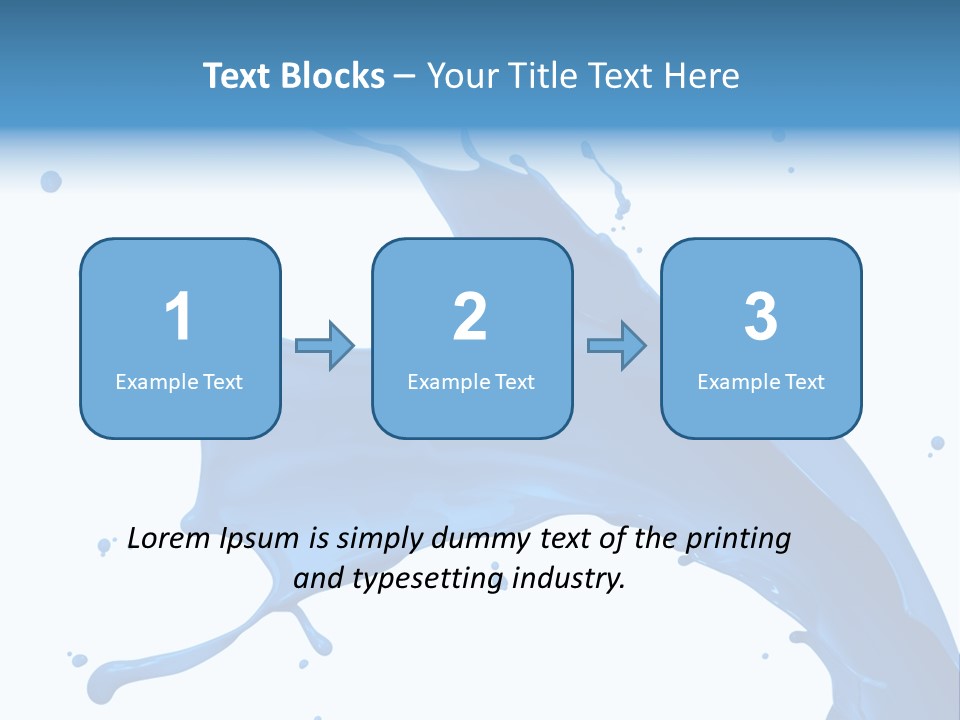 Text Blocks – Your Title Text Here

1
Example Text

2
Example Text

3
Example Text

Lorem Ipsum is simply dummy text of the printing and typesetting industry.